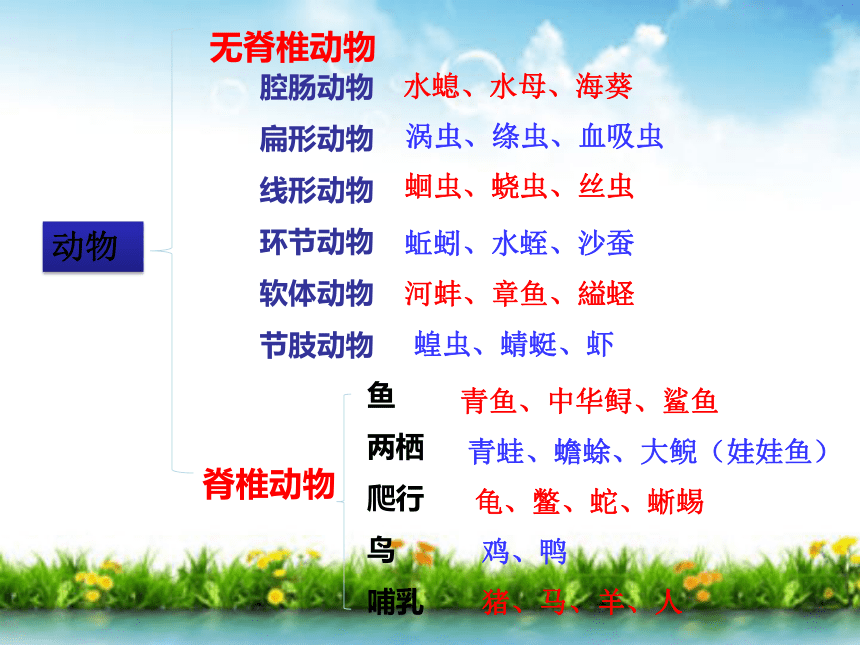 动物

无脊椎动物
腔肠动物 水螅、水母、海葵
扁形动物 涡虫、绦虫、血吸虫
线形动物 蛔虫、蛲虫、丝虫
环节动物 蚯蚓、水蛭、沙蚕
软体动物 河蚌、章鱼、缢蛏
节肢动物 蝗虫、蜻蜓、虾

脊椎动物
鱼 青鱼、中华鲟、鲨鱼
两栖 青蛙、蟾蜍、大鲵（娃娃鱼）
爬行 龟、鳖、蛇、蜥蜴
鸟 鸡、鸭
哺乳 猪、马、羊、人